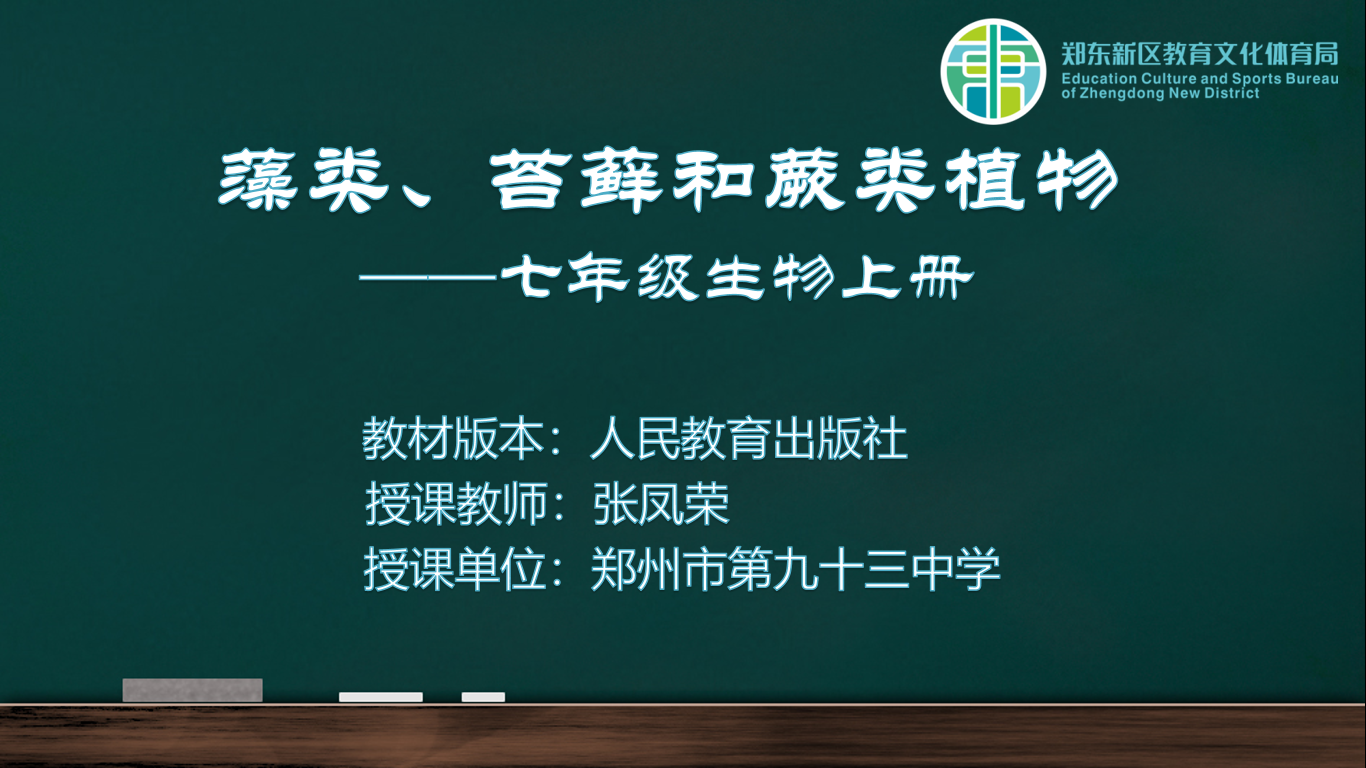 郑东新区教育文化体育局
Education Culture and Sports Bureau of Zhengdong New District

藻类、苔藓和蕨类植物

——七年级生物上册

教材版本：人民教育出版社
授课教师：张凤荣
授课单位：郑州市第九十三中学